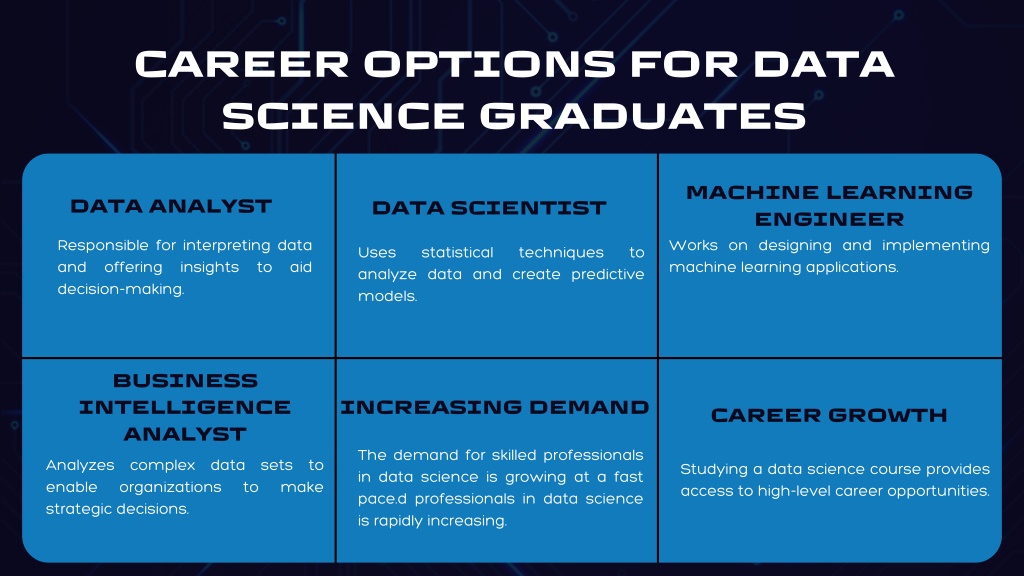 CAREER OPTIONS FOR DATA SCIENCE GRADUATES

DATA ANALYST

Responsible for interpreting data and offering insights to aid decision-making.

DATA SCIENTIST

Uses statistical techniques to analyze data and create predictive models.

MACHINE LEARNING ENGINEER

Works on designing and implementing machine learning applications.

BUSINESS INTELLIGENCE ANALYST

Analyzes complex data sets to enable organizations to make strategic decisions.

INCREASING DEMAND

The demand for skilled professionals in data science is growing at a fast pace.d professionals in data science is rapidly increasing.

CAREER GROWTH

Studying a data science course provides access to high-level career opportunities.